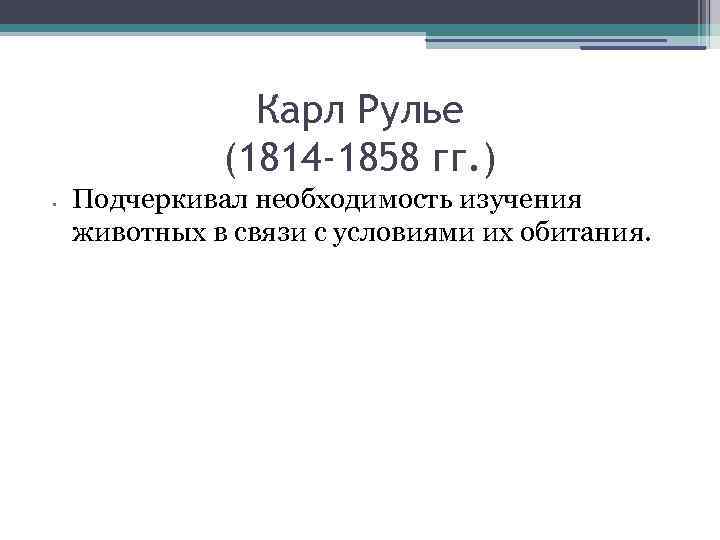 Карл Рулье
(1814-1858 гг.)

Подчеркивал необходимость изучения животных в связи с условиями их обитания.